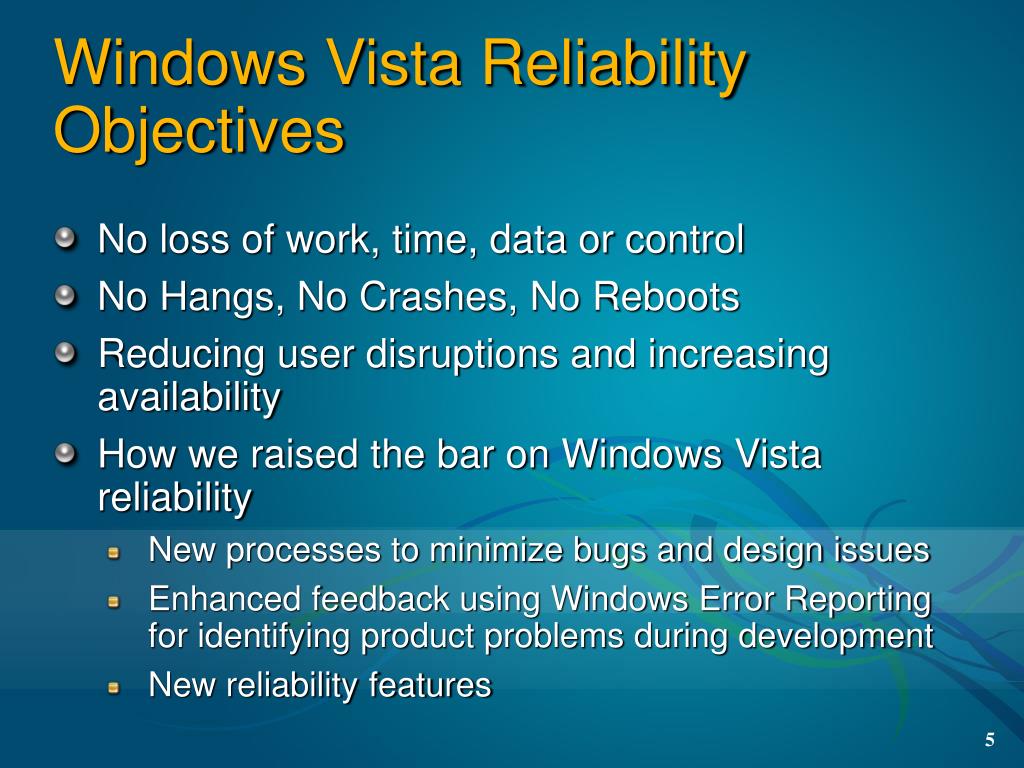 Windows Vista Reliability Objectives

No loss of work, time, data or control

No Hangs, No Crashes, No Reboots

Reducing user disruptions and increasing availability

How we raised the bar on Windows Vista reliability

New processes to minimize bugs and design issues

Enhanced feedback using Windows Error Reporting for identifying product problems during development

New reliability features

5